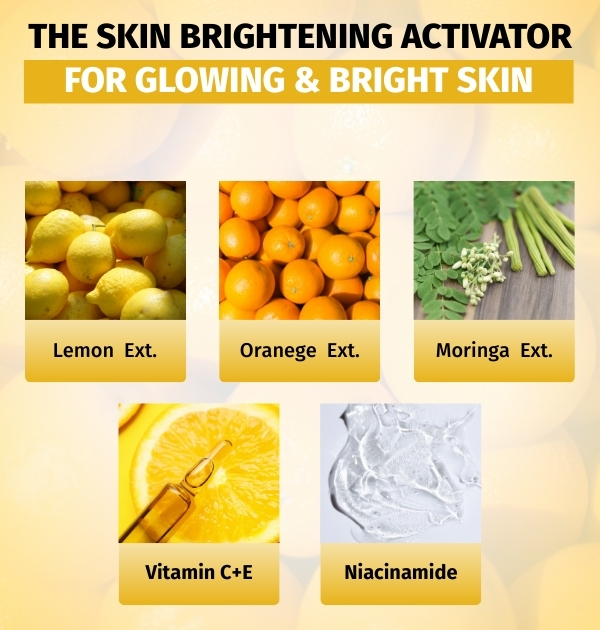 THE SKIN BRIGHTENING ACTIVATOR
FOR GLOWING & BRIGHT SKIN

Lemon Ext.

Oranege Ext.

Moringa Ext.

Vitamin C+E

Niacinamide